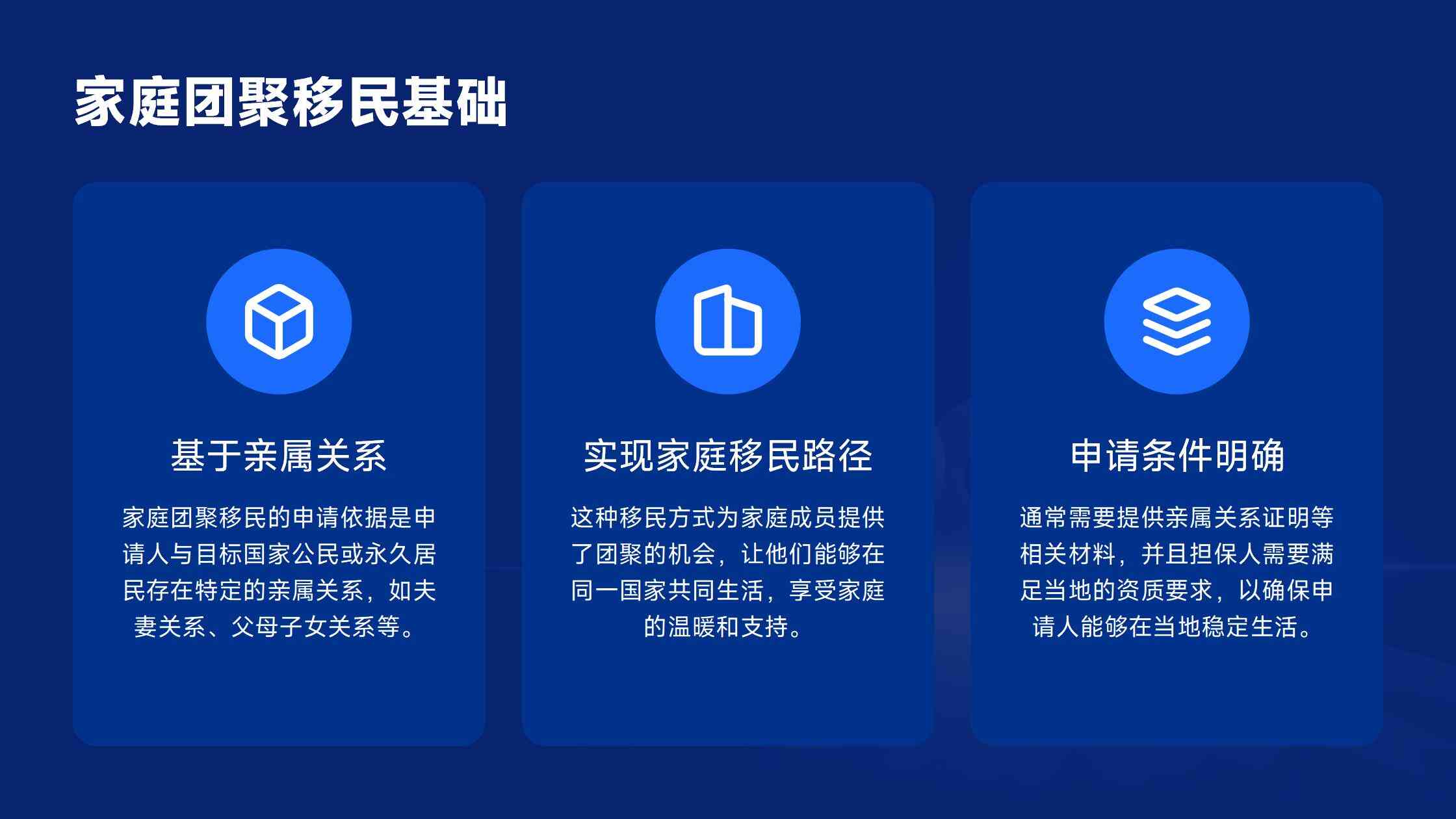 家庭团聚移民基础

基于亲属关系

家庭团聚移民的申请依据是申请人与目标国家公民或永久居民存在特定的亲属关系，如夫妻关系、父母子女关系等。

实现家庭移民路径

这种移民方式为家庭成员提供了团聚的机会，让他们能够在同一国家共同生活，享受家庭的温暖和支持。

申请条件明确

通常需要提供亲属关系证明等相关材料，并且担保人需要满足当地的资质要求，以确保申请人能够在当地稳定生活。